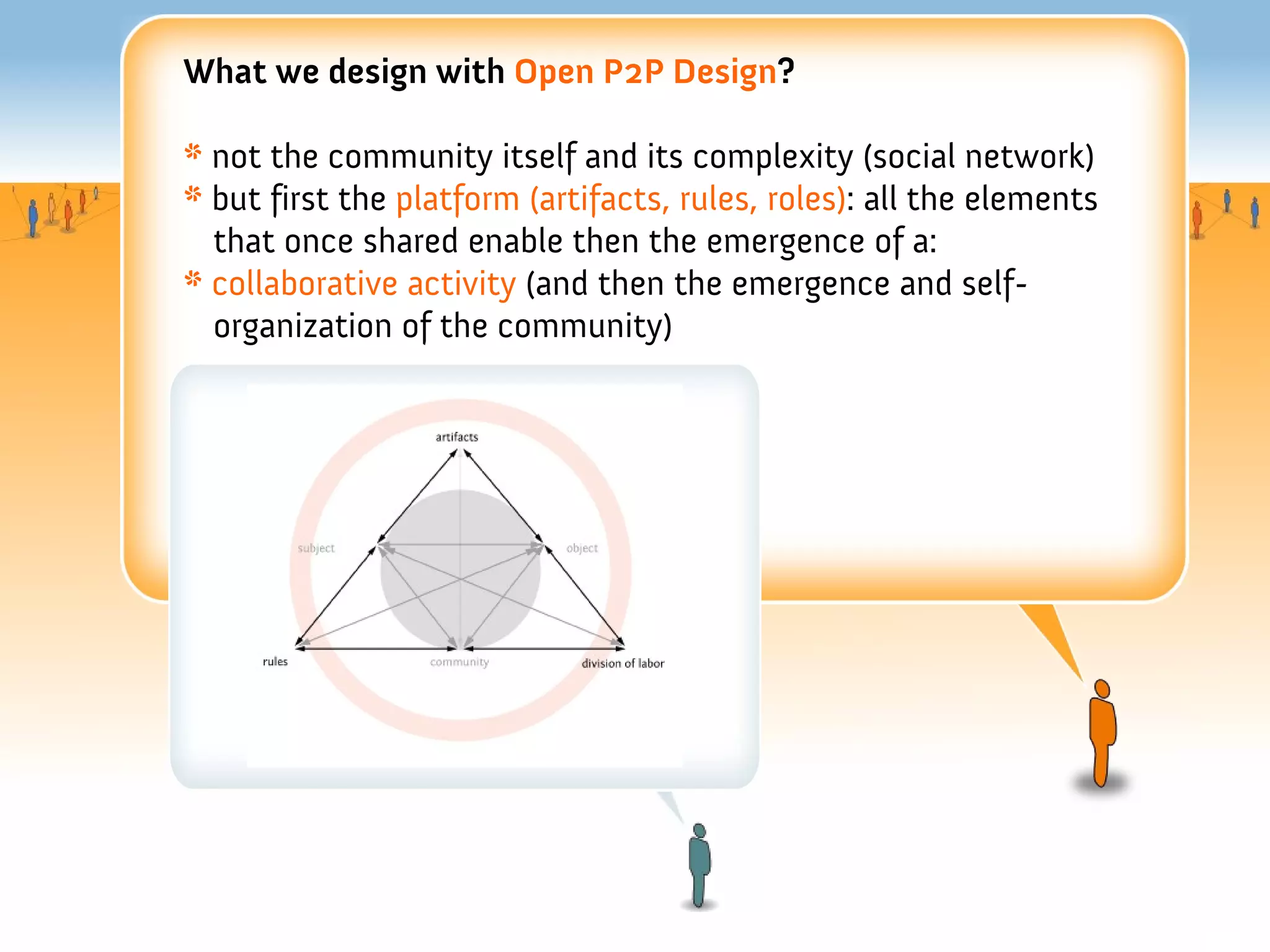 What we design with Open P2P Design?

* not the community itself and its complexity (social network)
* but first the platform (artifacts, rules, roles): all the elements that once shared enable then the emergence of a:
* collaborative activity (and then the emergence and self-organization of the community)

artifacts
subject
object
rules
community
division of labor